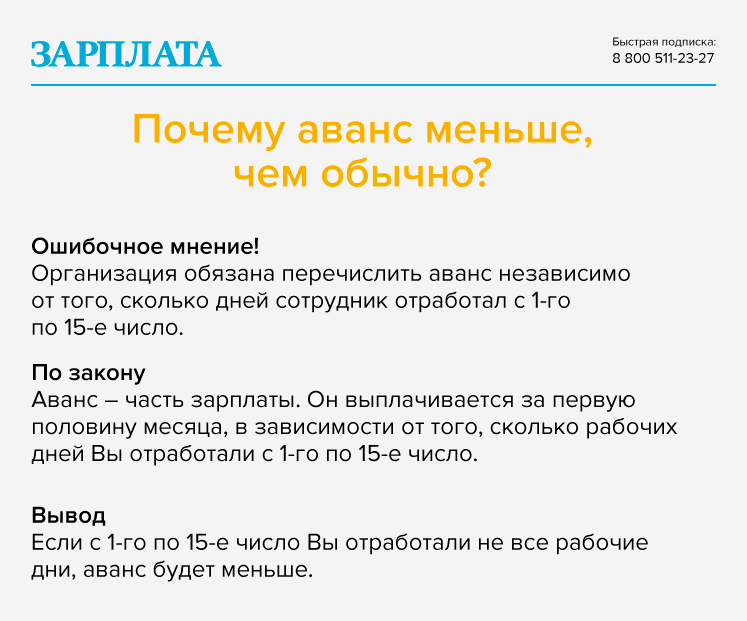 ЗАРПЛАТА

Быстрая подписка:
8 800 511-23-27

Почему аванс меньше, чем обычно?

Ошибочное мнение!
Организация обязана перечислить аванс независимо от того, сколько дней сотрудник отработал с 1-го по 15-е число.

По закону
Аванс – часть зарплаты. Он выплачивается за первую половину месяца, в зависимости от того, сколько рабочих дней Вы отработали с 1-го по 15-е число.

Вывод
Если с 1-го по 15-е число Вы отработали не все рабочие дни, аванс будет меньше.